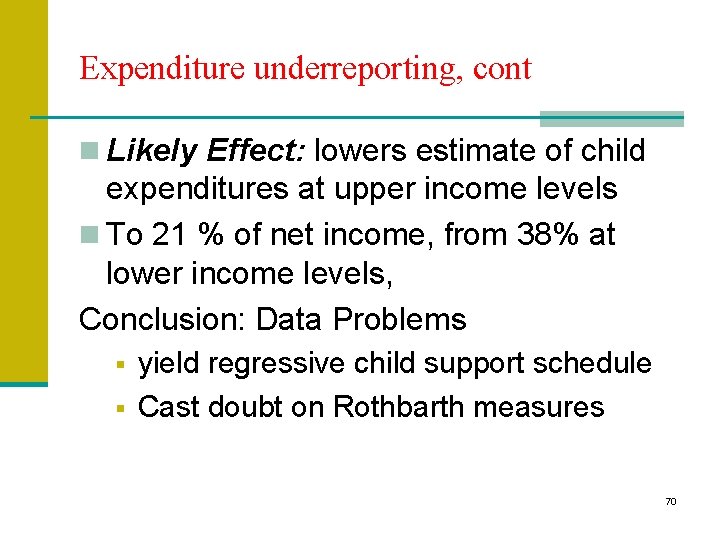 Expenditure underreporting, cont

Likely Effect: lowers estimate of child expenditures at upper income levels

To 21 % of net income, from 38% at lower income levels,

Conclusion: Data Problems

yield regressive child support schedule

Cast doubt on Rothbarth measures

70